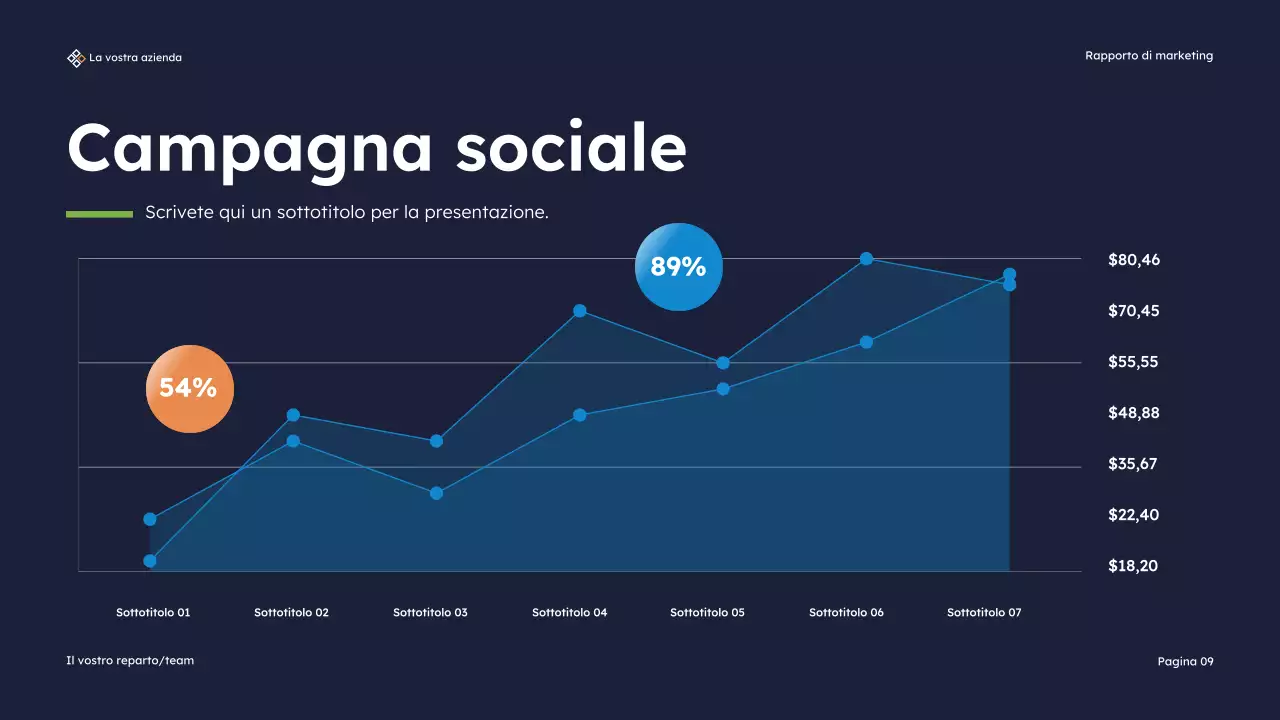 La vostra azienda

Rapporto di marketing

Campagna sociale

Scrivete qui un sottotitolo per la presentazione.

89%

54%

\$80,46
\$70,45
\$55,55
\$48,88
\$35,67
\$22,40
\$18,20

Sottotitolo 01 Sottotitolo 02 Sottotitolo 03 Sottotitolo 04 Sottotitolo 05 Sottotitolo 06 Sottotitolo 07

Il vostro reparto/team

Pagina 09